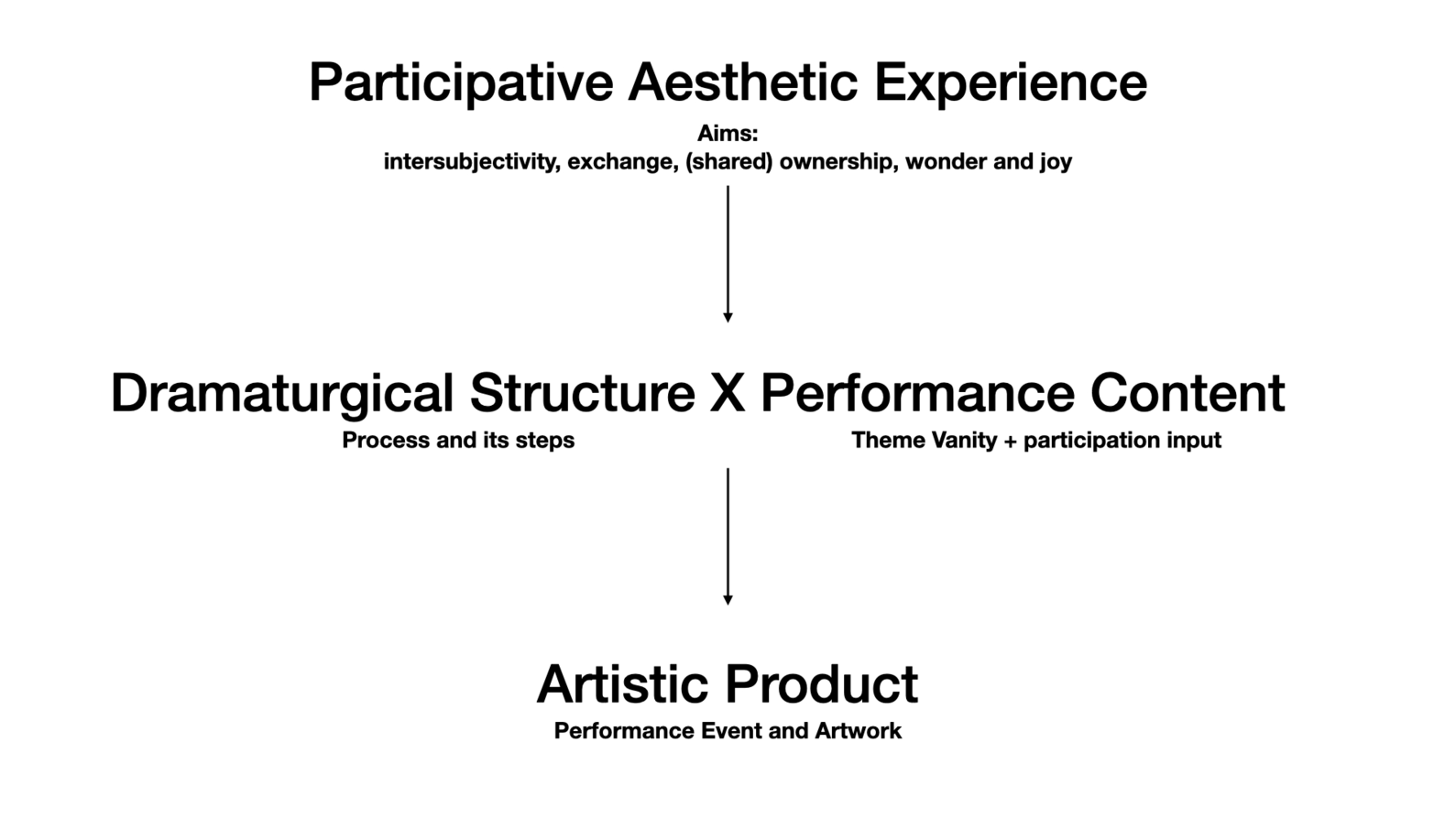 Participative Aesthetic Experience

Aims:
intersubjectivity, exchange, (shared) ownership, wonder and joy

Dramaturgical Structure X Performance Content

Process and its steps

Theme Vanity + participation input

Artistic Product

Performance Event and Artwork